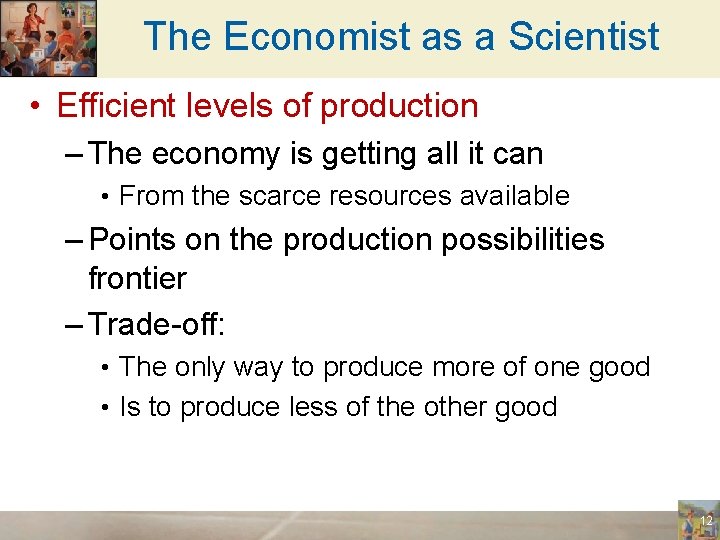 The Economist as a Scientist

• Efficient levels of production
– The economy is getting all it can
• From the scarce resources available
– Points on the production possibilities frontier
– Trade-off:
• The only way to produce more of one good
• Is to produce less of the other good

12